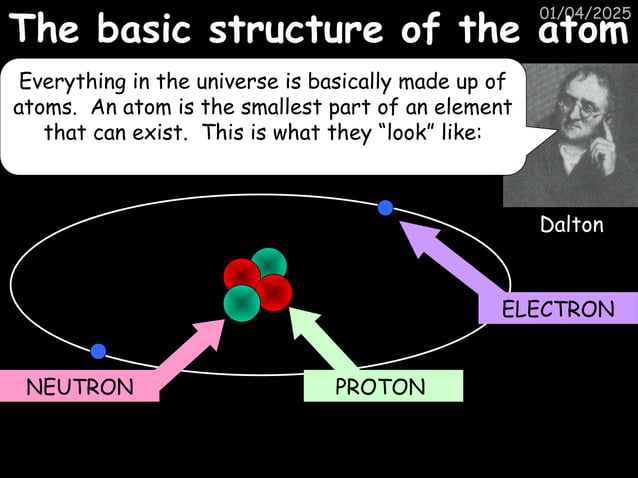 01/04/2025

The basic structure of the atom

Everything in the universe is basically made up of atoms. An atom is the smallest part of an element that can exist. This is what they "look" like:

Dalton

ELECTRON

NEUTRON

PROTON